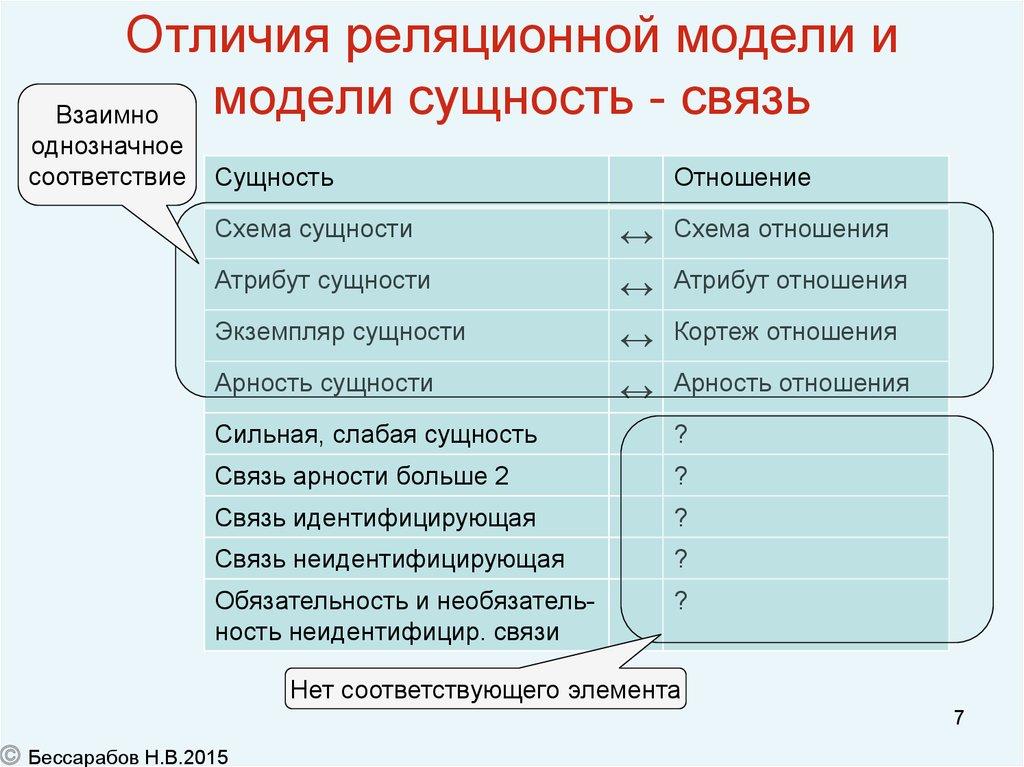 Отличия реляционной модели и модели сущность - связь

Взаимно однозначное соответствие

| Сущность | | Отношение |
|---|---|---|
| Схема сущности | $\leftrightarrow$ | Схема отношения |
| Атрибут сущности | $\leftrightarrow$ | Атрибут отношения |
| Экземпляр сущности | $\leftrightarrow$ | Кортеж отношения |
| Арность сущности | $\leftrightarrow$ | Арность отношения |
| Сильная, слабая сущность | | ? |
| Связь арности больше 2 | | ? |
| Связь идентифицирующая | | ? |
| Связь неидентифицирующая | | ? |
| Обязательность и необязательность неидентифицир. связи | | ? |

Нет соответствующего элемента

7

© Бессарабов Н.В.2015